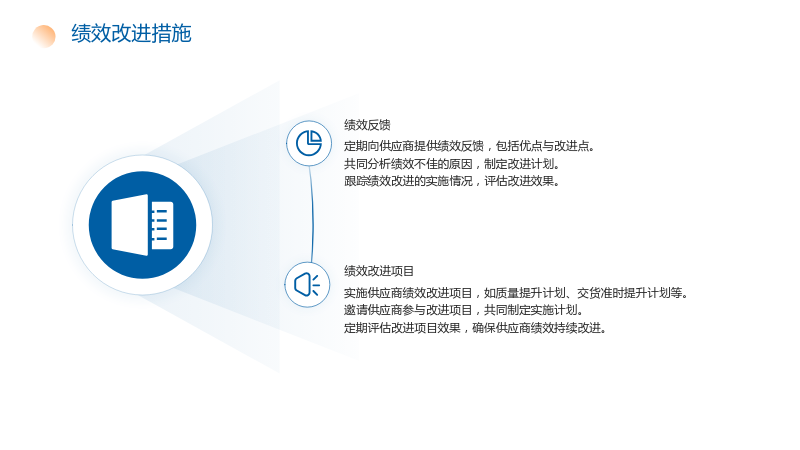 绩效改进措施

绩效反馈

定期向供应商提供绩效反馈，包括优点与改进点。

共同分析绩效不佳的原因，制定改进计划。

跟踪绩效改进的实施情况，评估改进效果。

绩效改进项目

实施供应商绩效改进项目，如质量提升计划、交货准时提升计划等。

邀请供应商参与改进项目，共同制定实施计划。

定期评估改进项目效果，确保供应商绩效持续改进。